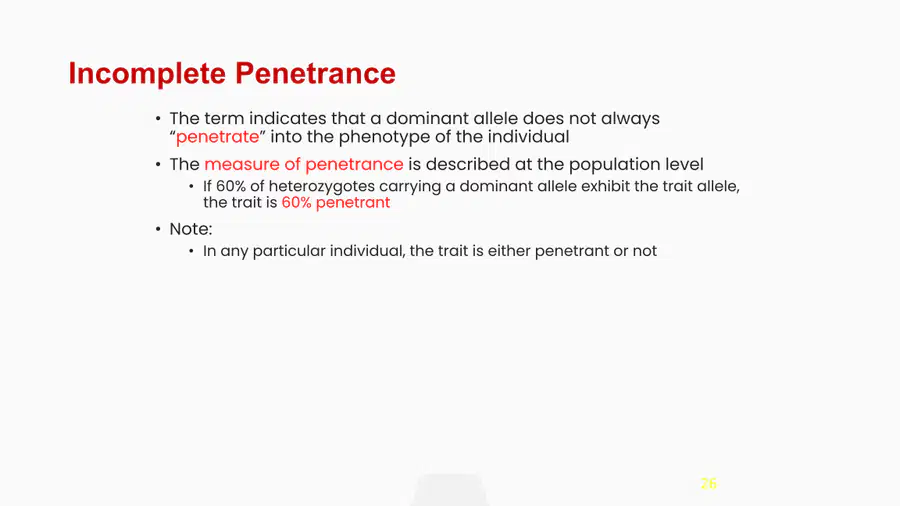 Incomplete Penetrance

• The term indicates that a dominant allele does not always "penetrate" into the phenotype of the individual

• The measure of penetrance is described at the population level
  • If 60% of heterozygotes carrying a dominant allele exhibit the trait allele, the trait is 60% penetrant

• Note:
  • In any particular individual, the trait is either penetrant or not

26